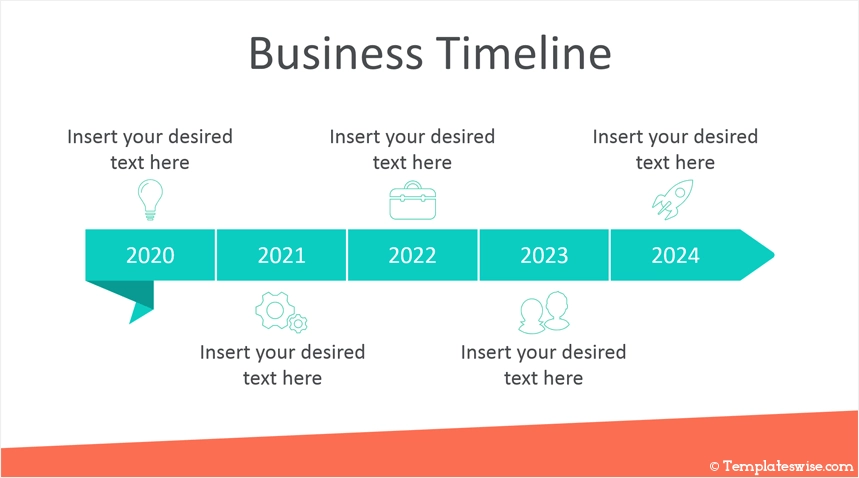 Business Timeline

Insert your desired text here

Insert your desired text here

Insert your desired text here

2020

2021

2022

2023

2024

Insert your desired text here

Insert your desired text here

© Templateswise.com